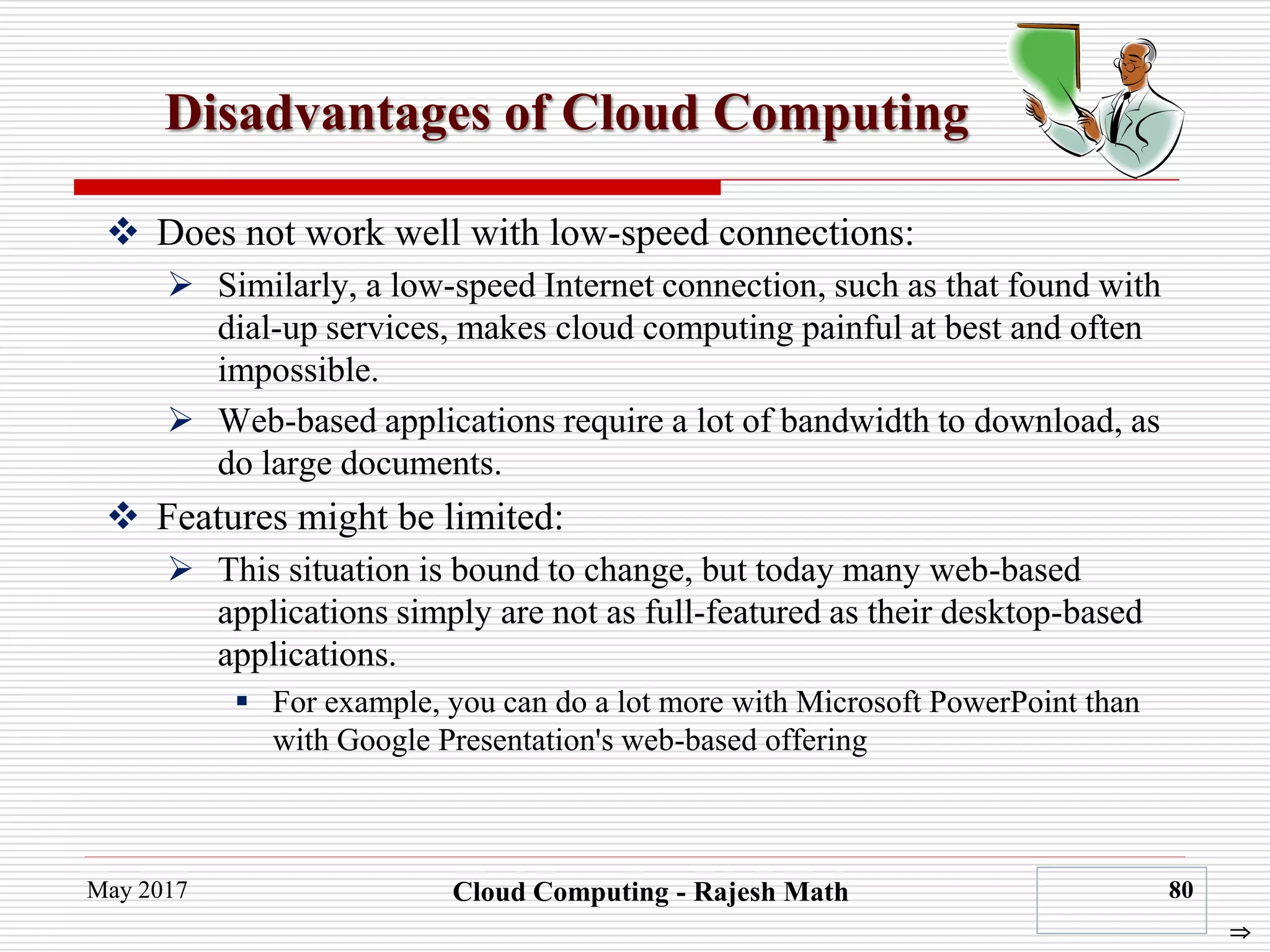 Disadvantages of Cloud Computing

❖ Does not work well with low-speed connections:

➢ Similarly, a low-speed Internet connection, such as that found with dial-up services, makes cloud computing painful at best and often impossible.

➢ Web-based applications require a lot of bandwidth to download, as do large documents.

❖ Features might be limited:

➢ This situation is bound to change, but today many web-based applications simply are not as full-featured as their desktop-based applications.

▪ For example, you can do a lot more with Microsoft PowerPoint than with Google Presentation's web-based offering

May 2017

Cloud Computing - Rajesh Math

80

⇒